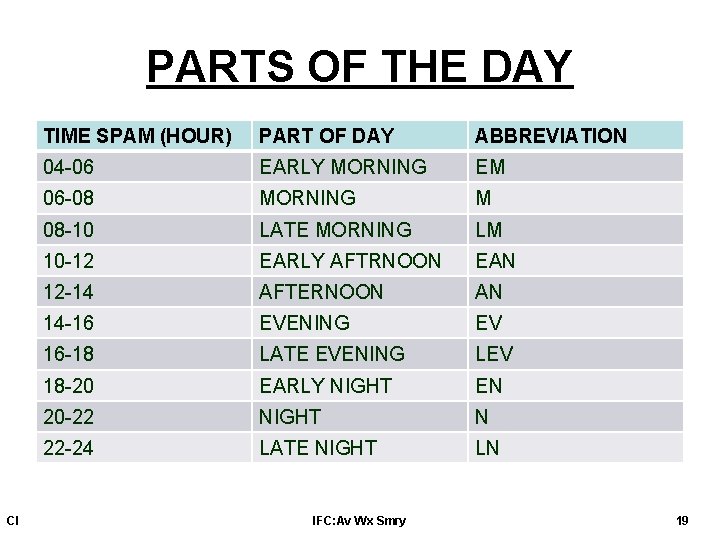 PARTS OF THE DAY

| TIME SPAM (HOUR) | PART OF DAY | ABBREVIATION |
|---|---|---|
| 04-06 | EARLY MORNING | EM |
| 06-08 | MORNING | M |
| 08-10 | LATE MORNING | LM |
| 10-12 | EARLY AFTRNOON | EAN |
| 12-14 | AFTERNOON | AN |
| 14-16 | EVENING | EV |
| 16-18 | LATE EVENING | LEV |
| 18-20 | EARLY NIGHT | EN |
| 20-22 | NIGHT | N |
| 22-24 | LATE NIGHT | LN |

CI IFC:Av Wx Smry 19